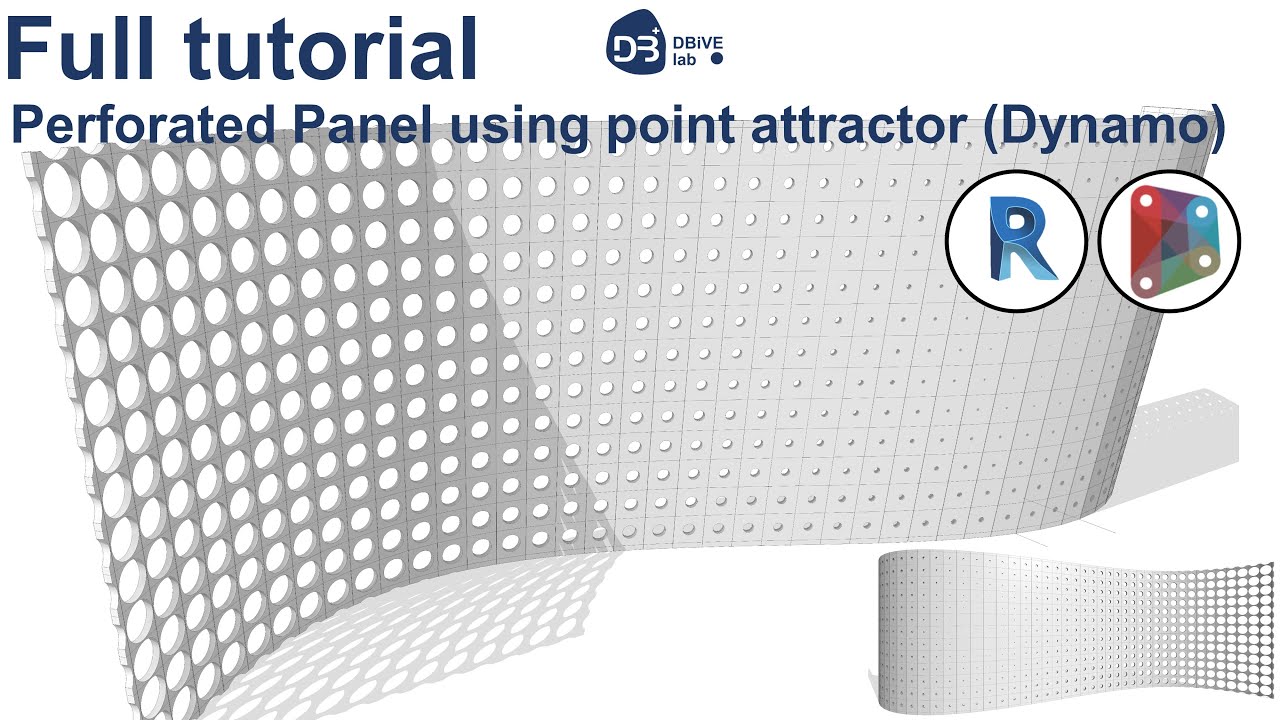 Full tutorial

DB+ DBiVE lab

Perforated Panel using point attractor (Dynamo)

R